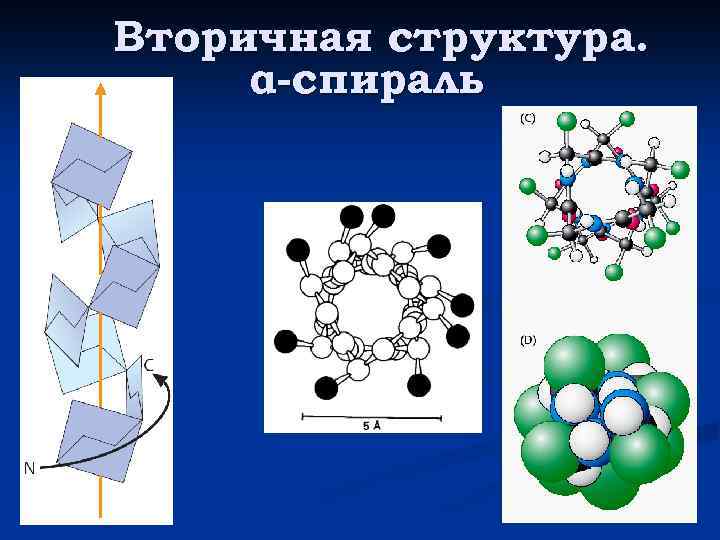 Вторичная структура.
α-спираль

C
N

5 Å

(C)

(D)